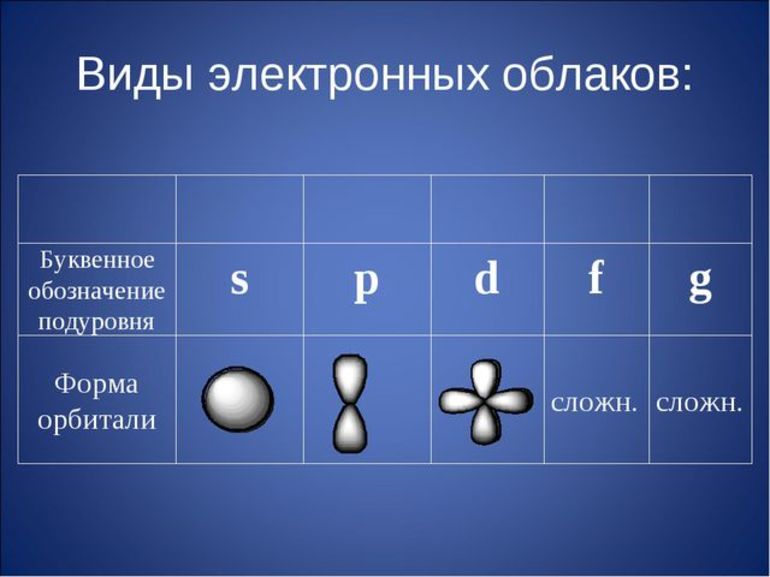 Виды электронных облаков:

| | | | | | |
|---|---|---|---|---|---|
| Буквенное обозначение подуровня | s | p | d | f | g |
| Форма орбитали | | | | сложн. | сложн. |